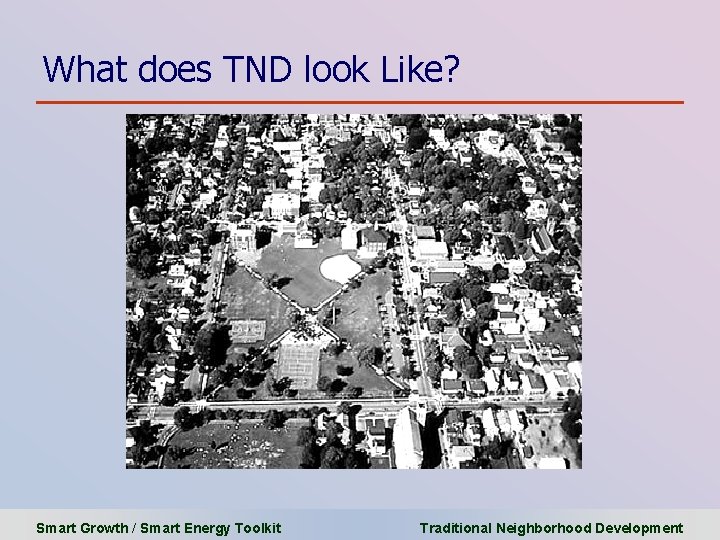 What does TND look Like?

Smart Growth / Smart Energy Toolkit

Traditional Neighborhood Development